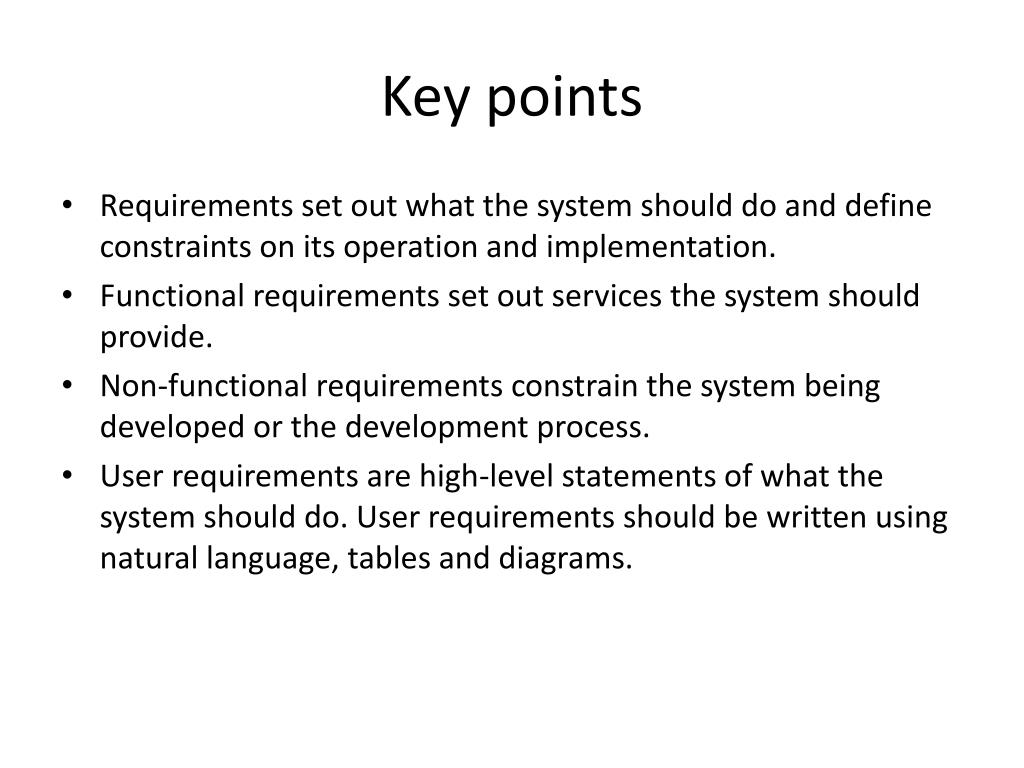 Key points

• Requirements set out what the system should do and define constraints on its operation and implementation.
• Functional requirements set out services the system should provide.
• Non-functional requirements constrain the system being developed or the development process.
• User requirements are high-level statements of what the system should do. User requirements should be written using natural language, tables and diagrams.